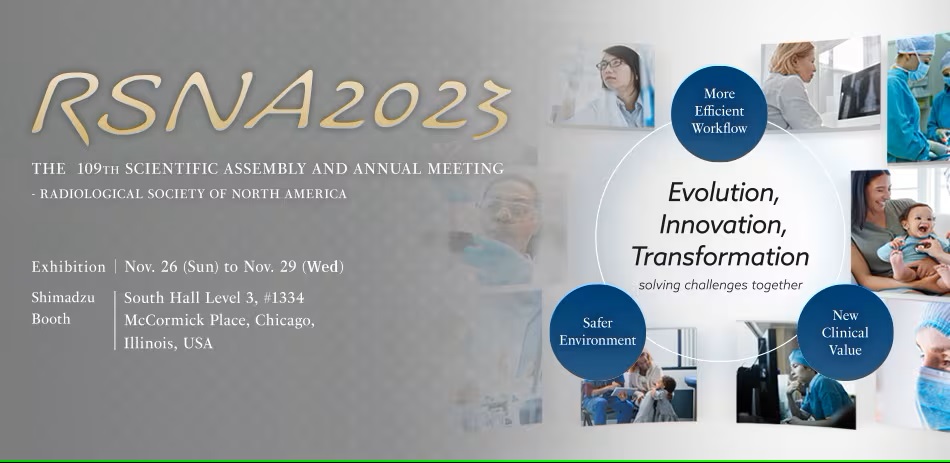 RSNA2023

THE 109TH SCIENTIFIC ASSEMBLY AND ANNUAL MEETING
- RADIOLOGICAL SOCIETY OF NORTH AMERICA

Exhibition | Nov. 26 (Sun) to Nov. 29 (Wed)

Shimadzu Booth | South Hall Level 3, #1334 McCormick Place, Chicago, Illinois, USA

More Efficient Workflow

Evolution, Innovation, Transformation

solving challenges together

Safer Environment

New Clinical Value